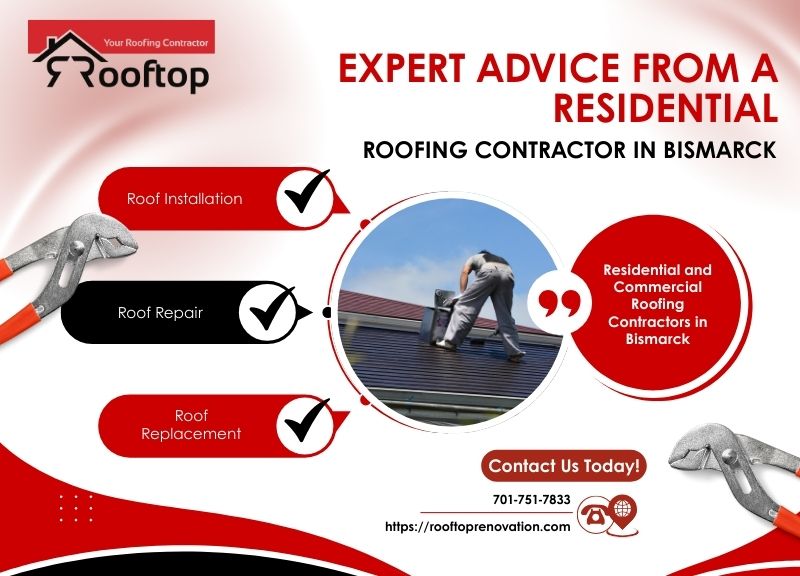 Your Roofing Contractor
Rooftop

EXPERT ADVICE FROM A RESIDENTIAL
ROOFING CONTRACTOR IN BISMARCK

Roof Installation

Roof Repair

Roof Replacement

Residential and Commercial Roofing Contractors in Bismarck

Contact Us Today!

701-751-7833

https://rooftoprenovation.com